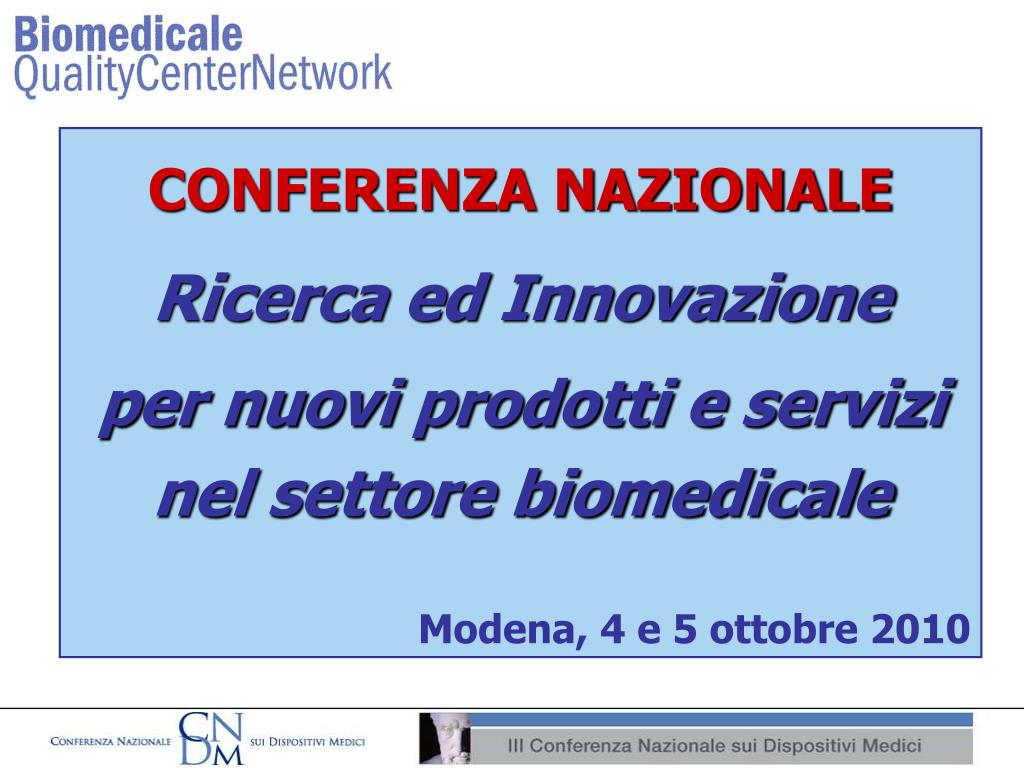 Biomedicale
QualityCenterNetwork

CONFERENZA NAZIONALE

Ricerca ed Innovazione
per nuovi prodotti e servizi
nel settore biomedicale

Modena, 4 e 5 ottobre 2010

CONFERENZA NAZIONALE CNDM SUI DISPOSITIVI MEDICI

III Conferenza Nazionale sui Dispositivi Medici